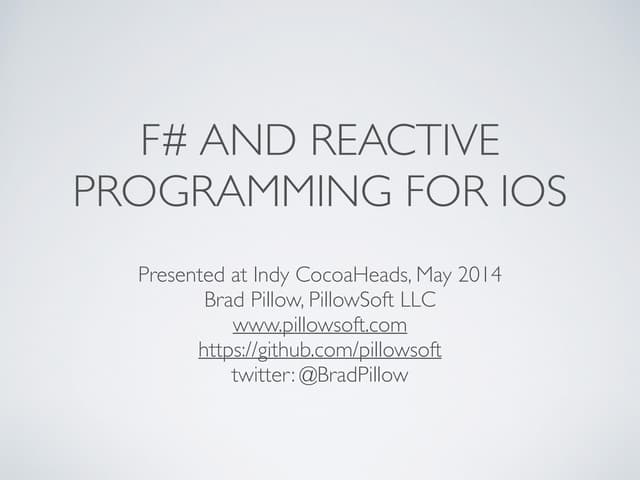 F# AND REACTIVE PROGRAMMING FOR IOS

Presented at Indy CocoaHeads, May 2014
Brad Pillow, PillowSoft LLC
www.pillowsoft.com
https://github.com/pillowsoft
twitter: @BradPillow